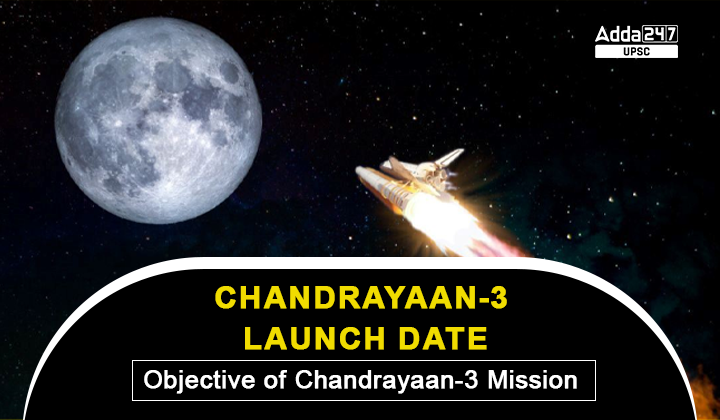 Adda247
UPSC

CHANDRAYAAN-3
LAUNCH DATE

Objective of Chandrayaan-3 Mission